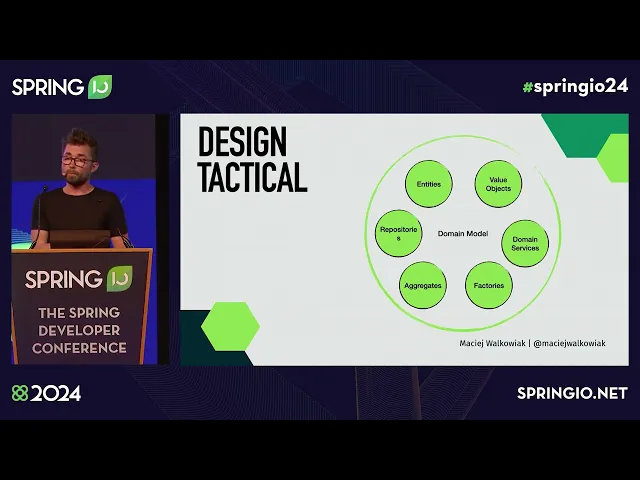 SPRING IO

#springio24

SPRING IO
THE SPRING DEVELOPER CONFERENCE

DESIGN
TACTICAL

Entities

Value Objects

Repositories

Domain Model

Domain Services

Aggregates

Factories

Maciej Walkowiak | @maciejwalkowiak

2024

SPRINGIO.NET